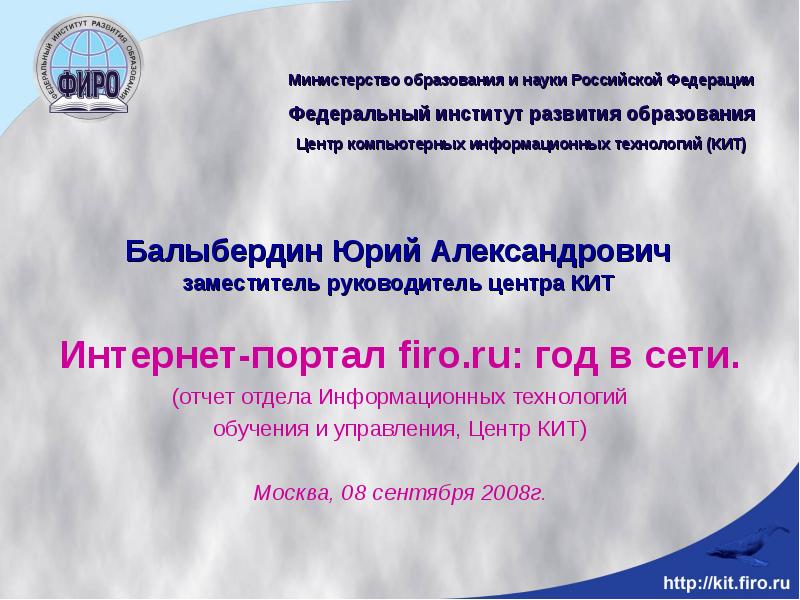 ФЕДЕРАЛЬНЫЙ ИНСТИТУТ РАЗВИТИЯ ОБРАЗОВАНИЯ
ФИРО

Министерство образования и науки Российской Федерации

Федеральный институт развития образования

Центр компьютерных информационных технологий (КИТ)

Балыбердин Юрий Александрович
заместитель руководитель центра КИТ

Интернет-портал firo.ru: год в сети.

(отчет отдела Информационных технологий обучения и управления, Центр КИТ)

Москва, 08 сентября 2008г.

http://kit.firo.ru